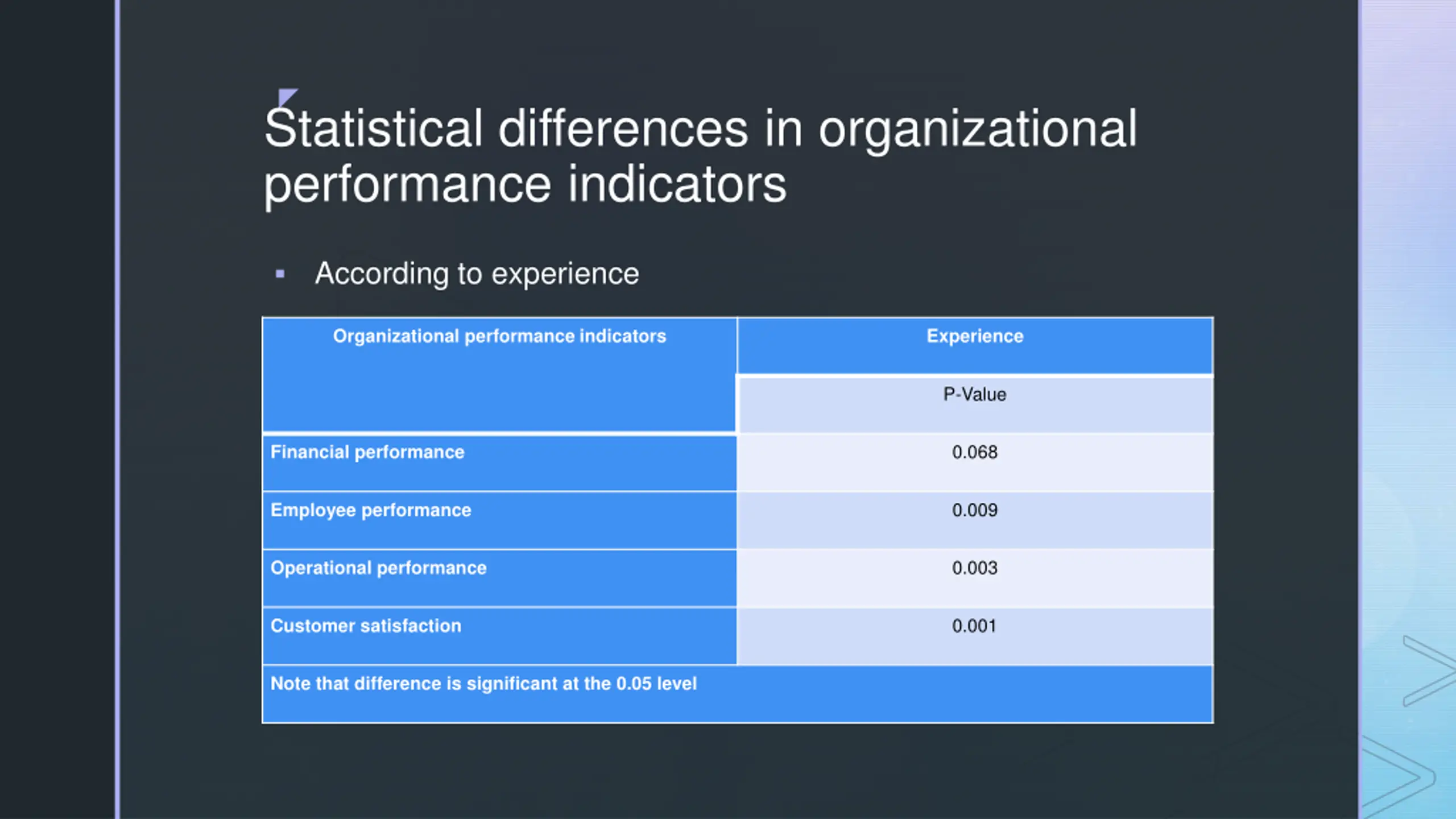 Statistical differences in organizational performance indicators

▪ According to experience

| Organizational performance indicators | Experience |
|---|---|
| | P-Value |
| Financial performance | 0.068 |
| Employee performance | 0.009 |
| Operational performance | 0.003 |
| Customer satisfaction | 0.001 |
| Note that difference is significant at the 0.05 level | |